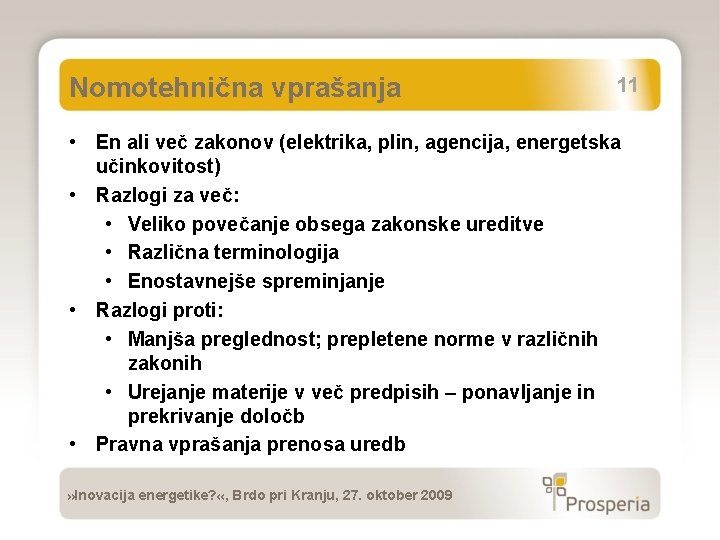 Nomotehnična vprašanja

11

• En ali več zakonov (elektrika, plin, agencija, energetska učinkovitost)
• Razlogi za več:
• Veliko povečanje obsega zakonske ureditve
• Različna terminologija
• Enostavnejše spreminjanje
• Razlogi proti:
• Manjša preglednost; prepletene norme v različnih zakonih
• Urejanje materije v več predpisih – ponavljanje in prekrivanje določb
• Pravna vprašanja prenosa uredb

»Inovacija energetike?«, Brdo pri Kranju, 27. oktober 2009

Prosperia